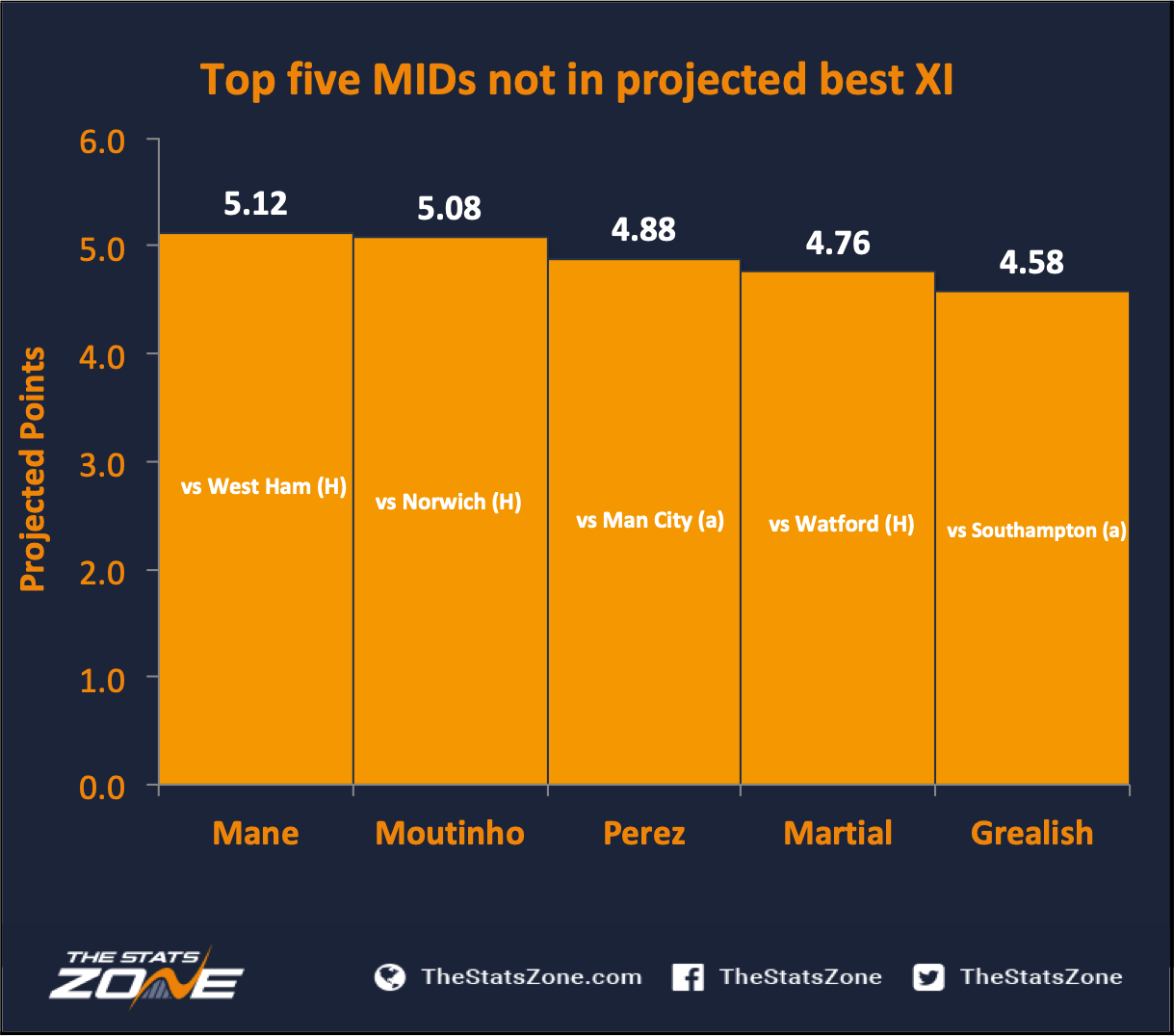 Top five MIDs not in projected best XI

Projected Points

6.0
5.0
4.0
3.0
2.0
1.0
0.0

5.12
5.08
4.88
4.76
4.58

vs West Ham (H)
vs Norwich (H)
vs Man City (a)
vs Watford (H)
vs Southampton (a)

Mane
Moutinho
Perez
Martial
Grealish

THE STATS ZONE

TheStatsZone.com
TheStatsZone
TheStatsZone